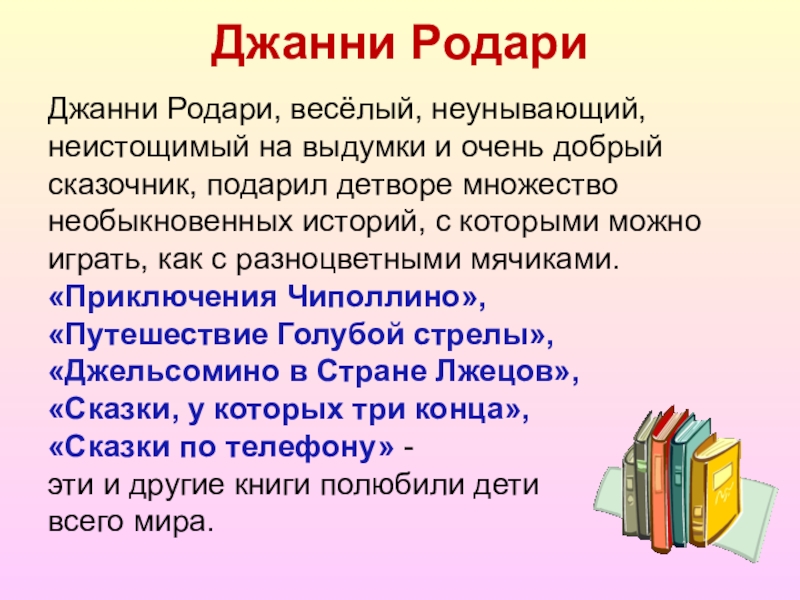 Джанни Родари

Джанни Родари, весёлый, неунывающий, неистощимый на выдумки и очень добрый сказочник, подарил детворе множество необыкновенных историй, с которыми можно играть, как с разноцветными мячиками.
«Приключения Чиполлино»,
«Путешествие Голубой стрелы»,
«Джельсомино в Стране Лжецов»,
«Сказки, у которых три конца»,
«Сказки по телефону» -
эти и другие книги полюбили дети всего мира.